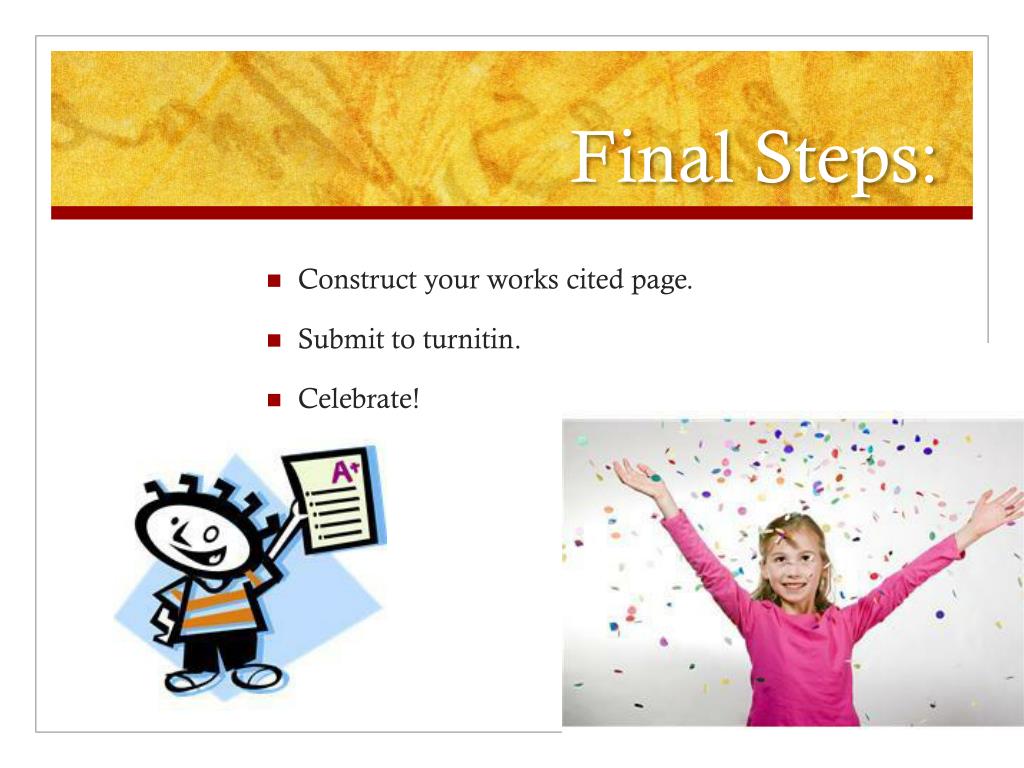 Final Steps:

Construct your works cited page.

Submit to turnitin.

Celebrate!

A+